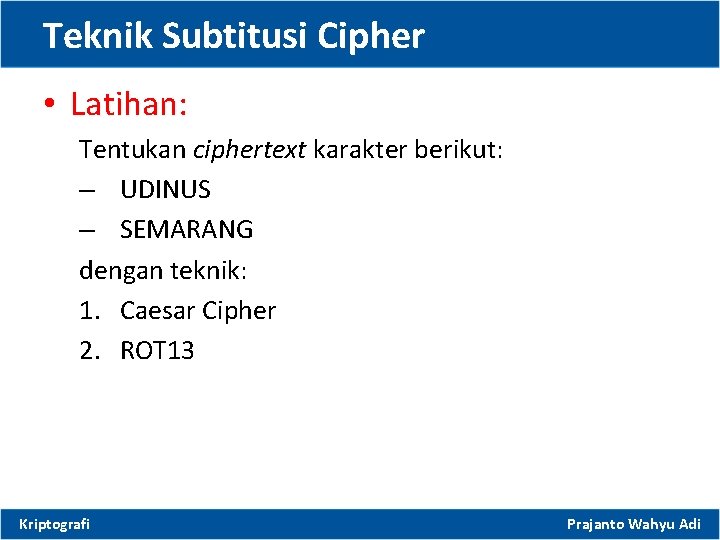 Teknik Subtitusi Cipher

• Latihan:

Tentukan ciphertext karakter berikut:

– UDINUS

– SEMARANG

dengan teknik:

1. Caesar Cipher

2. ROT13

Kriptografi

Prajanto Wahyu Adi